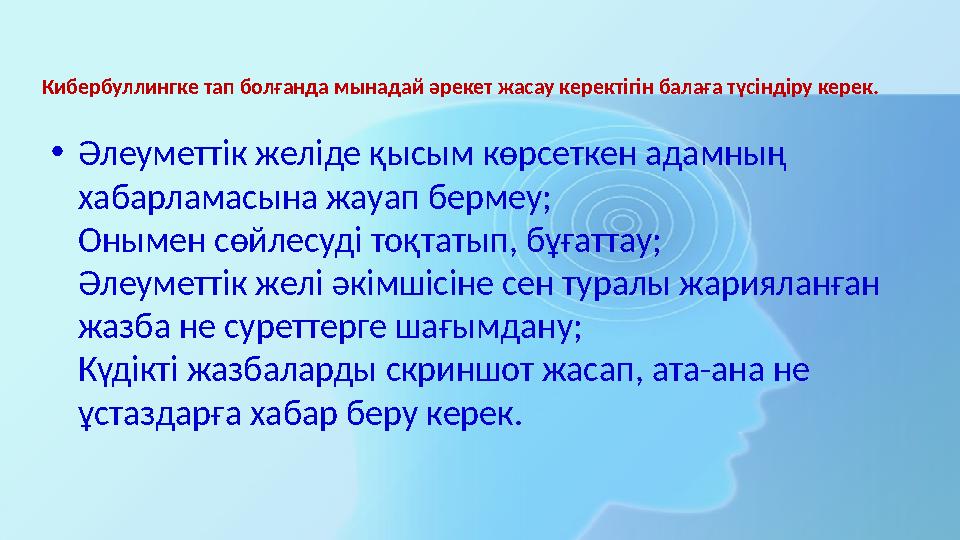 Кибербуллингке тап болғанда мынадай әрекет жасау керектігін балаға түсіндіру керек.

• Әлеуметтік желіде қысым көрсеткен адамның хабарламасына жауап бермеу;
Онымен сөйлесуді тоқтатып, бұғаттау;
Әлеуметтік желі әкімшісіне сен туралы жарияланған жазба не суреттерге шағымдану;
Күдікті жазбаларды скриншот жасап, ата-ана не ұстаздарға хабар беру керек.